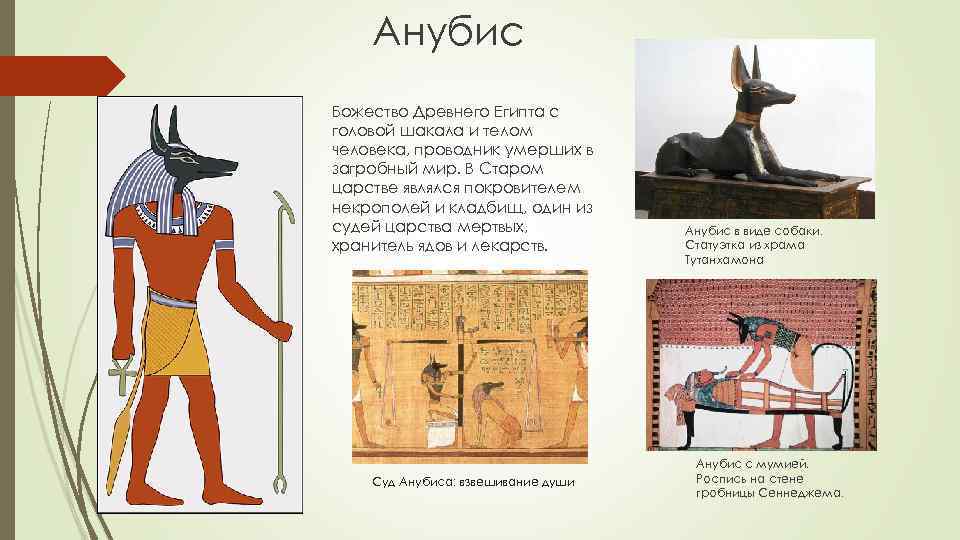 Анубис

Божество Древнего Египта с головой шакала и телом человека, проводник умерших в загробный мир. В Старом царстве являлся покровителем некрополей и кладбищ, один из судей царства мертвых, хранитель ядов и лекарств.

Анубис в виде собаки. Статуэтка из храма Тутанхамона

Суд Анубиса: взвешивание души

Анубис с мумией. Роспись на стене гробницы Сеннеджема.